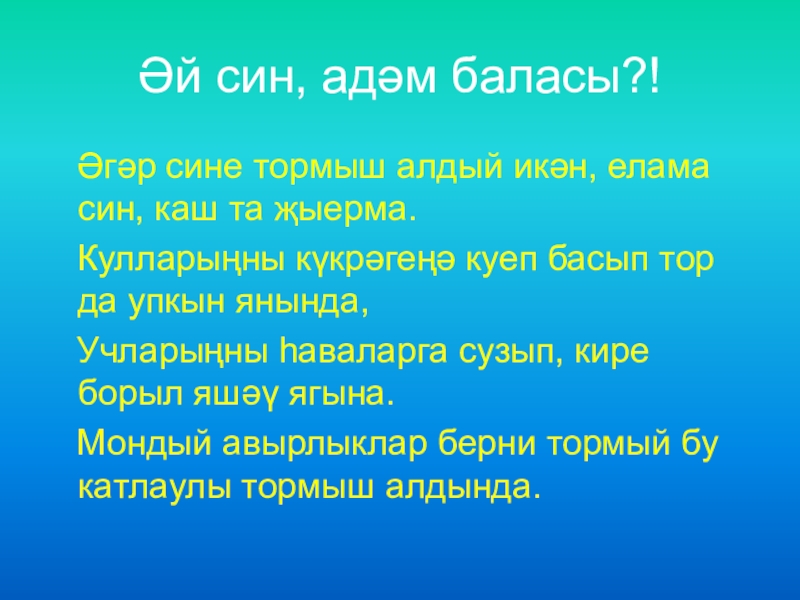 Әй син, адәм баласы?!

Әгәр сине тормыш алдый икән, елама син, каш та җыерма.

Кулларыңны күкрәгеңә куеп басып тор да упкын янында,

Учларыңны һаваларга сузып, кире борыл яшәү ягына.

Мондый авырлыклар берни тормый бу катлаулы тормыш алдында.